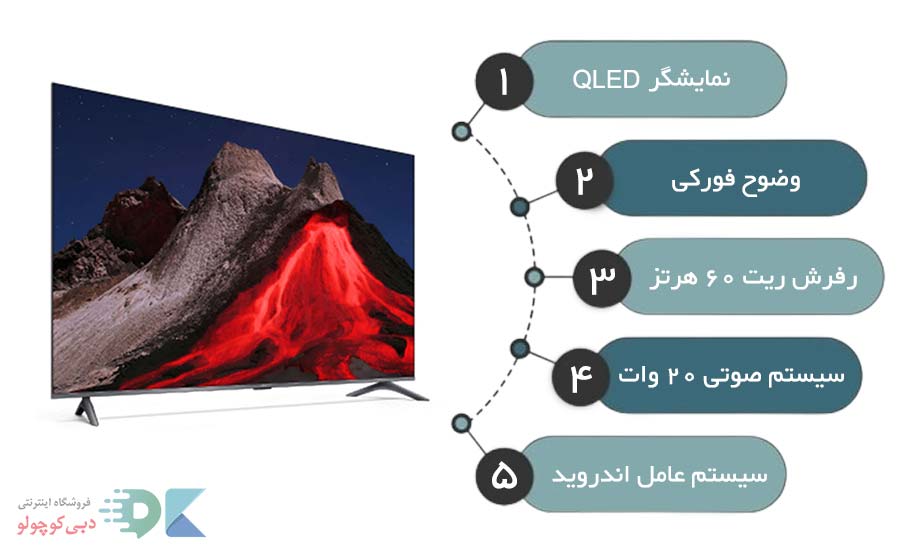 ۱
نمایشگر QLED

۲
وضوح فورکی

۳
رفرش ریت ۶۰ هرتز

۴
سیستم صوتی ۲۰ وات

۵
سیستم عامل اندروید

فروشگاه اینترنتی
دبی کوچولو
DK